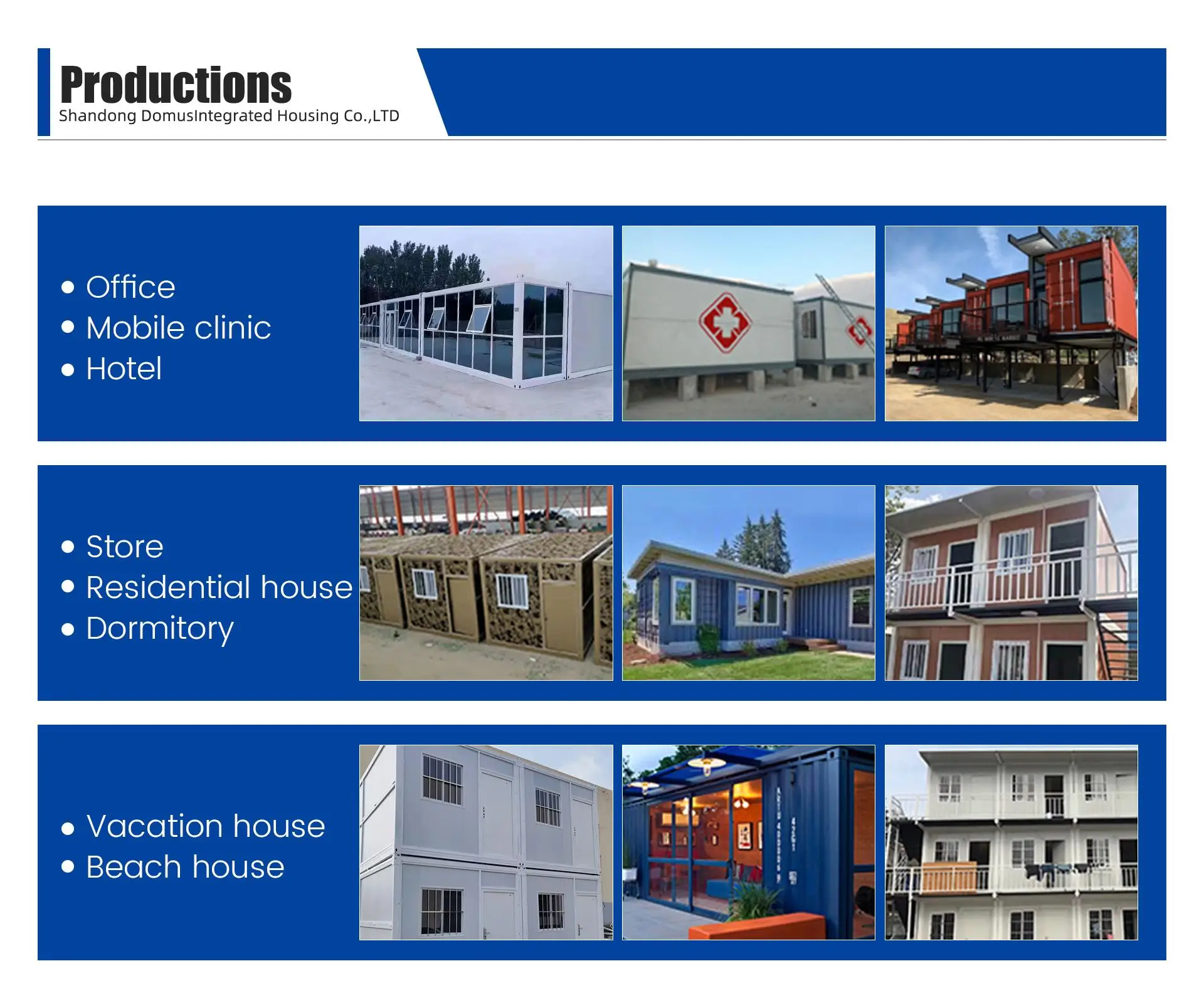 Productions
Shandong DomusIntegrated Housing Co.,LTD

• Office
• Mobile clinic
• Hotel

• Store
• Residential house
• Dormitory

• Vacation house
• Beach house